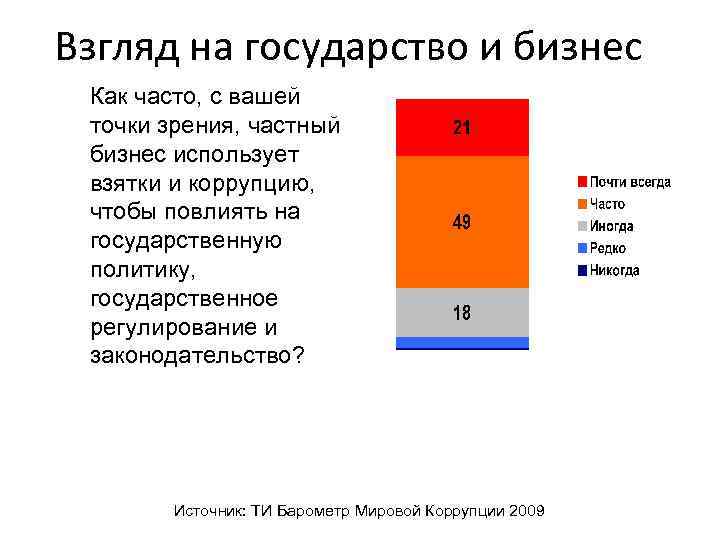 Взгляд на государство и бизнес

Как часто, с вашей точки зрения, частный бизнес использует взятки и коррупцию, чтобы повлиять на государственную политику, государственное регулирование и законодательство?

21
49
18

Почти всегда
Часто
Иногда
Редко
Никогда

Источник: ТИ Барометр Мировой Коррупции 2009